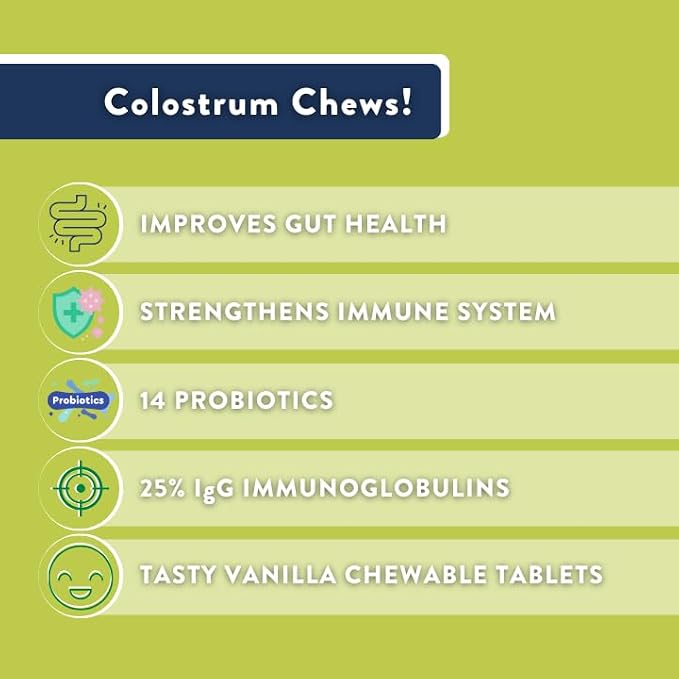 Colostrum Chews!

IMPROVES GUT HEALTH

STRENGTHENS IMMUNE SYSTEM

Probiotics

14 PROBIOTICS

25% IgG IMMUNOGLOBULINS

TASTY VANILLA CHEWABLE TABLETS